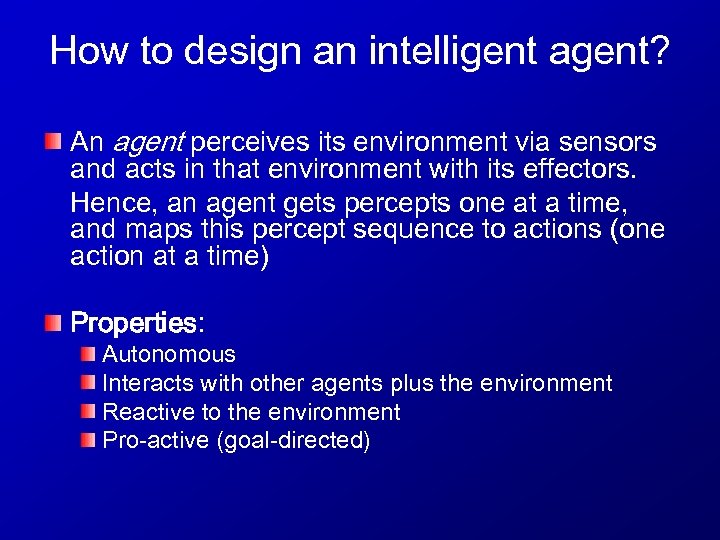 How to design an intelligent agent?

An agent perceives its environment via sensors and acts in that environment with its effectors.

Hence, an agent gets percepts one at a time, and maps this percept sequence to actions (one action at a time)

Properties:

Autonomous

Interacts with other agents plus the environment

Reactive to the environment

Pro-active (goal-directed)